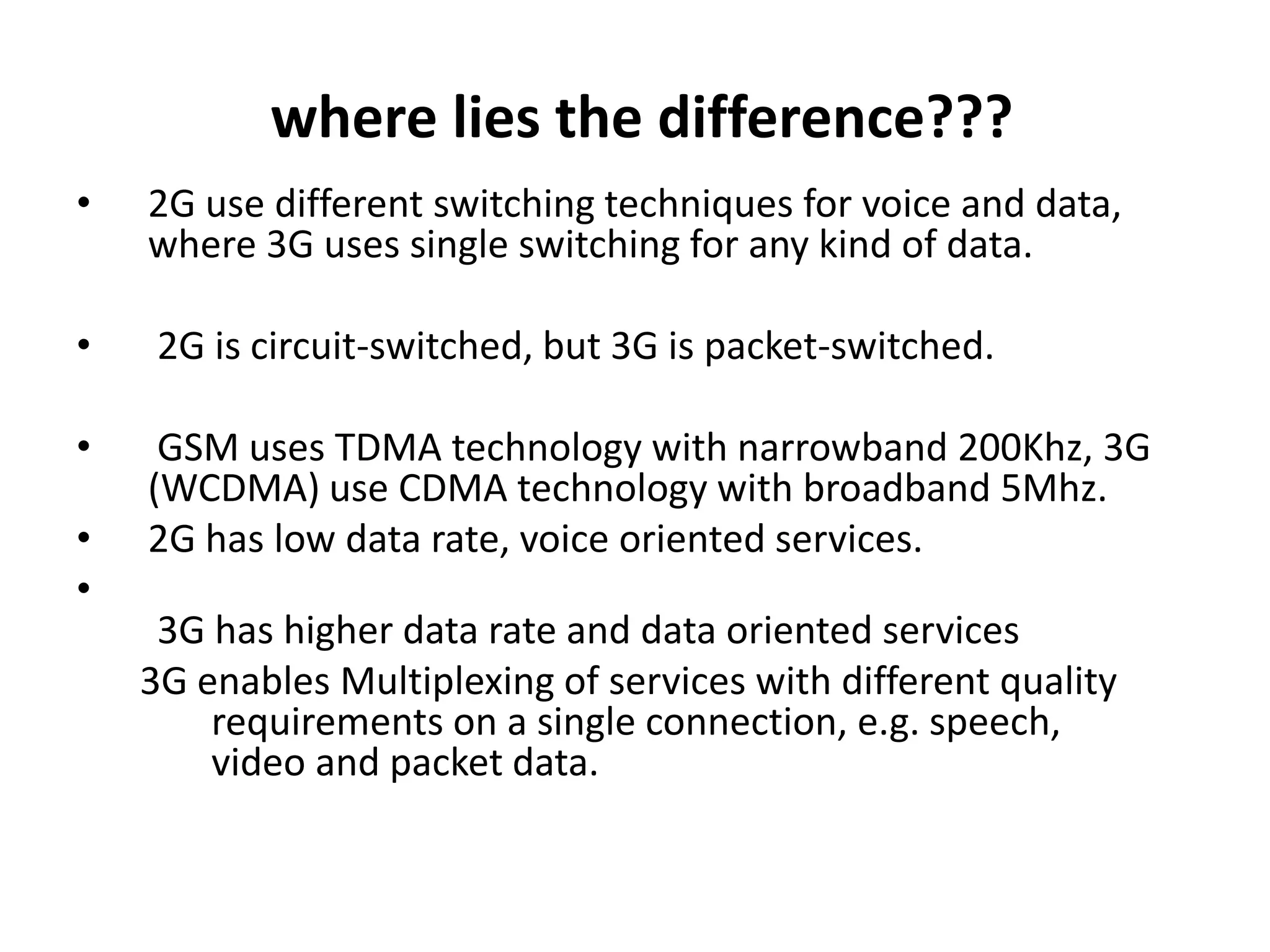 where lies the difference???

• 2G use different switching techniques for voice and data, where 3G uses single switching for any kind of data.

• 2G is circuit-switched, but 3G is packet-switched.

• GSM uses TDMA technology with narrowband 200Khz, 3G (WCDMA) use CDMA technology with broadband 5Mhz.
• 2G has low data rate, voice oriented services.
•
3G has higher data rate and data oriented services
3G enables Multiplexing of services with different quality requirements on a single connection, e.g. speech, video and packet data.